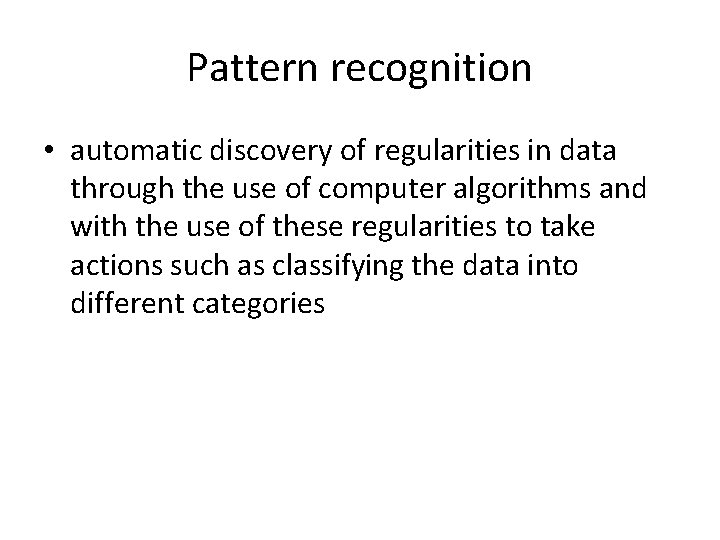 Pattern recognition

• automatic discovery of regularities in data through the use of computer algorithms and with the use of these regularities to take actions such as classifying the data into different categories